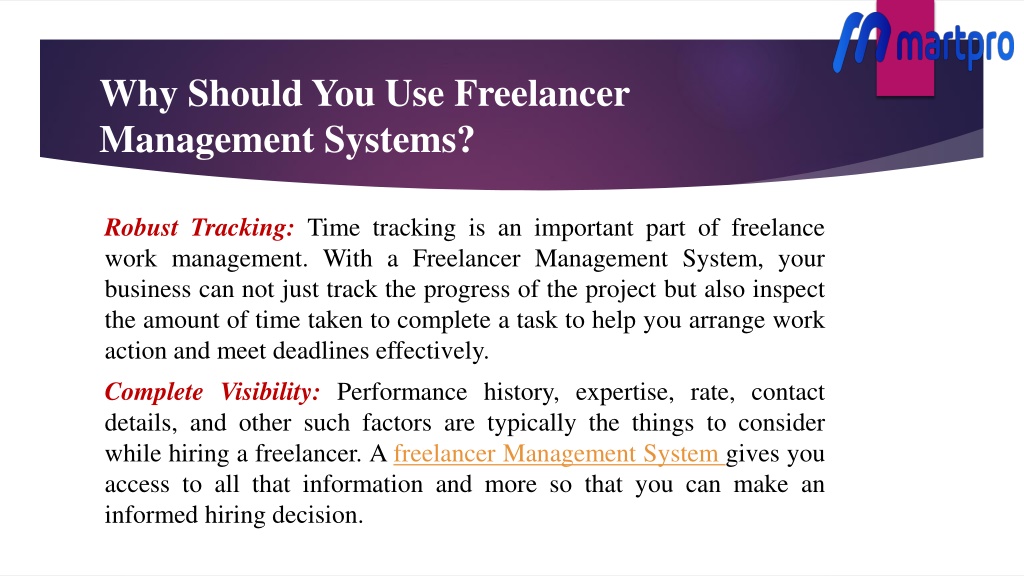 martpro

Why Should You Use Freelancer Management Systems?

Robust Tracking: Time tracking is an important part of freelance work management. With a Freelancer Management System, your business can not just track the progress of the project but also inspect the amount of time taken to complete a task to help you arrange work action and meet deadlines effectively.

Complete Visibility: Performance history, expertise, rate, contact details, and other such factors are typically the things to consider while hiring a freelancer. A freelancer Management System gives you access to all that information and more so that you can make an informed hiring decision.